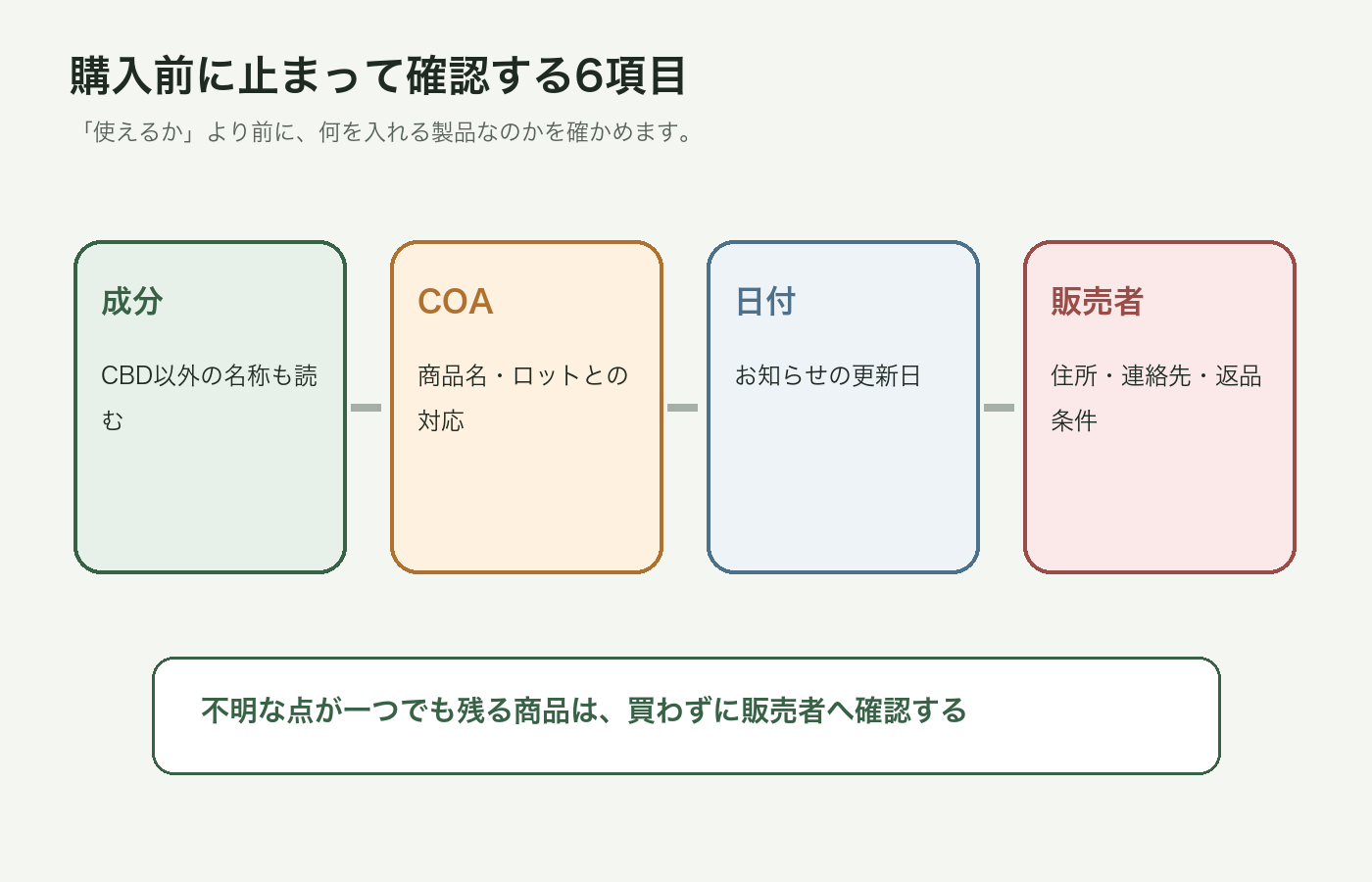 購入前に止まって確認する6項目

「使えるか」より前に、何を入れる製品なのかを確かめます。

成分

CBD以外の名称も読む

COA

商品名・ロットとの対応

日付

お知らせの更新日

販売者

住所・連絡先・返品条件

不明な点が一つでも残る商品は、買わずに販売者へ確認する